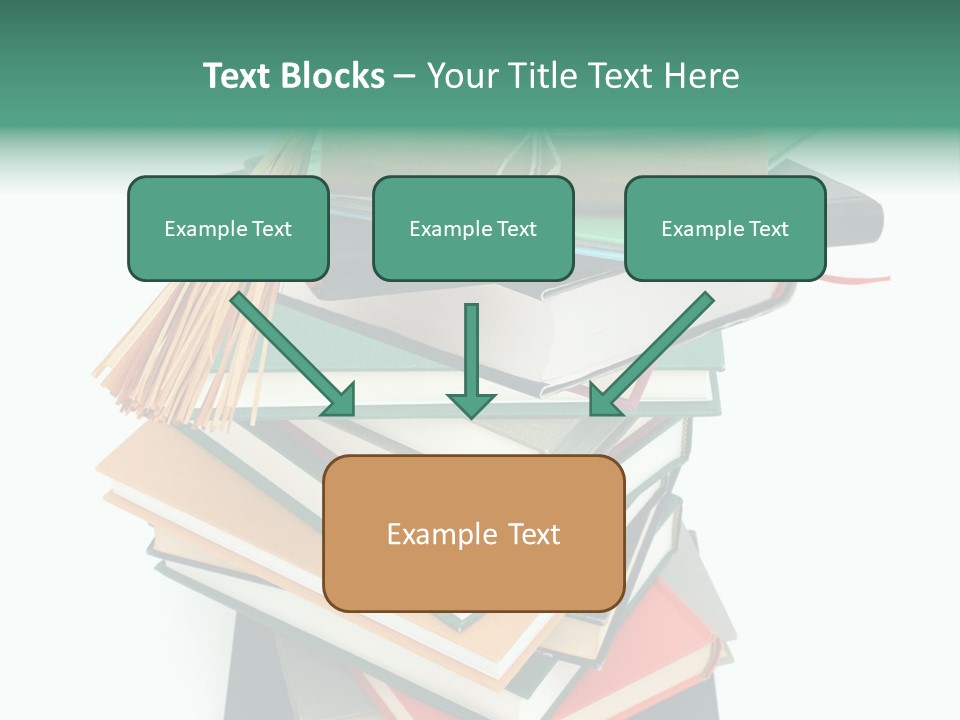 Text Blocks – Your Title Text Here

Example Text

Example Text

Example Text

Example Text